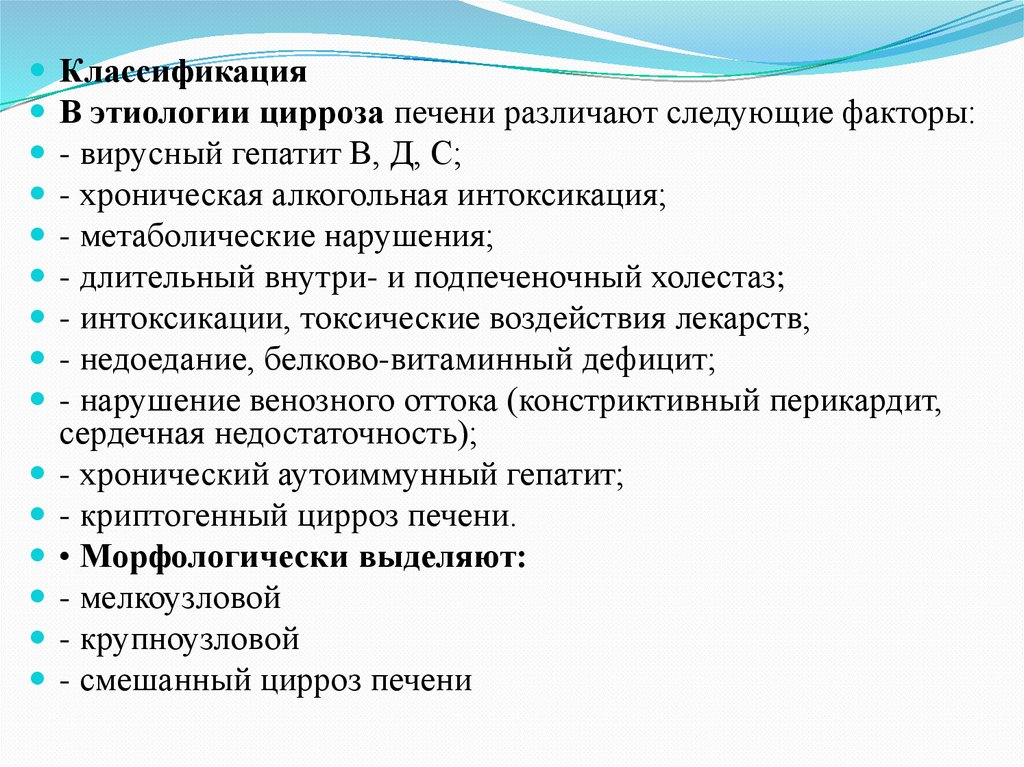 Классификация
В этиологии цирроза печени различают следующие факторы:
- вирусный гепатит В, Д, С;
- хроническая алкогольная интоксикация;
- метаболические нарушения;
- длительный внутри- и подпеченочный холестаз;
- интоксикации, токсические воздействия лекарств;
- недоедание, белково-витаминный дефицит;
- нарушение венозного оттока (констриктивный перикардит, сердечная недостаточность);
- хронический аутоиммунный гепатит;
- криптогенный цирроз печени.
• Морфологически выделяют:
- мелкоузловой
- крупноузловой
- смешанный цирроз печени